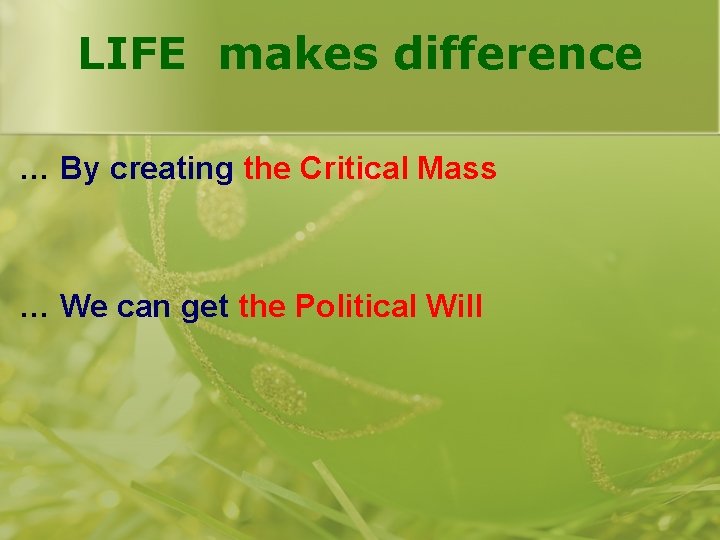 LIFE makes difference

… By creating the Critical Mass

… We can get the Political Will